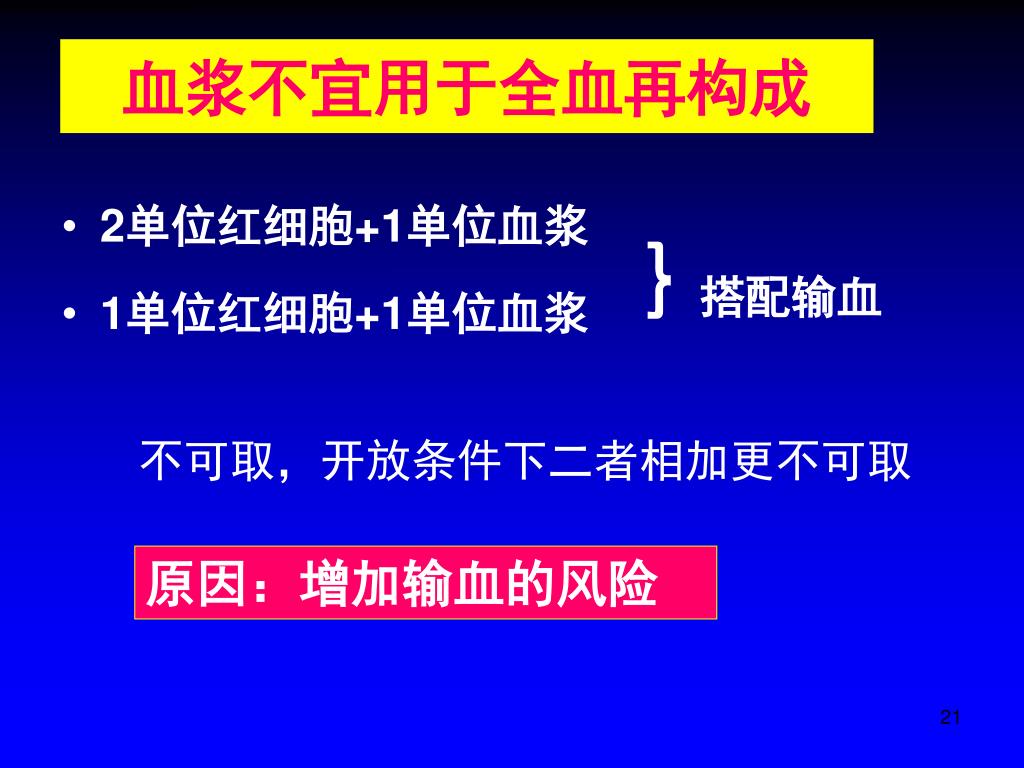 血浆不宜用于全血再构成

• 2单位红细胞+1单位血浆
• 1单位红细胞+1单位血浆

} 搭配输血

不可取，开放条件下二者相加更不可取

原因：增加输血的风险

21